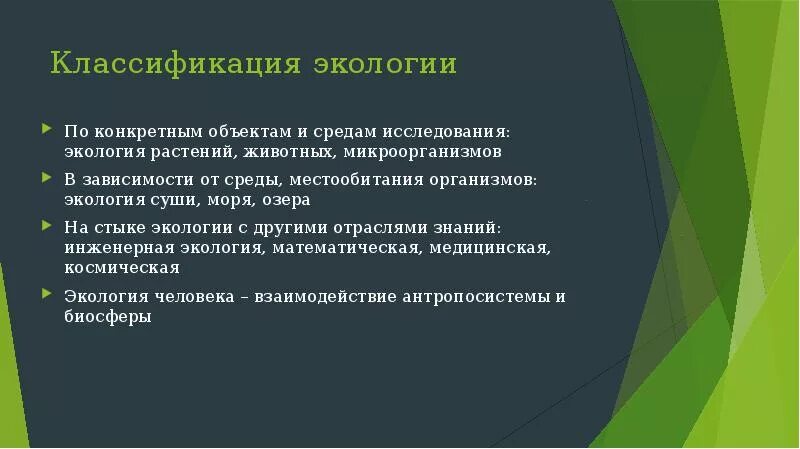 Классификация экологии

По конкретным объектам и средам исследования: экология растений, животных, микроорганизмов

В зависимости от среды, местообитания организмов: экология суши, моря, озера

На стыке экологии с другими отраслями знаний: инженерная экология, математическая, медицинская, космическая

Экология человека – взаимодействие антропосистемы и биосферы